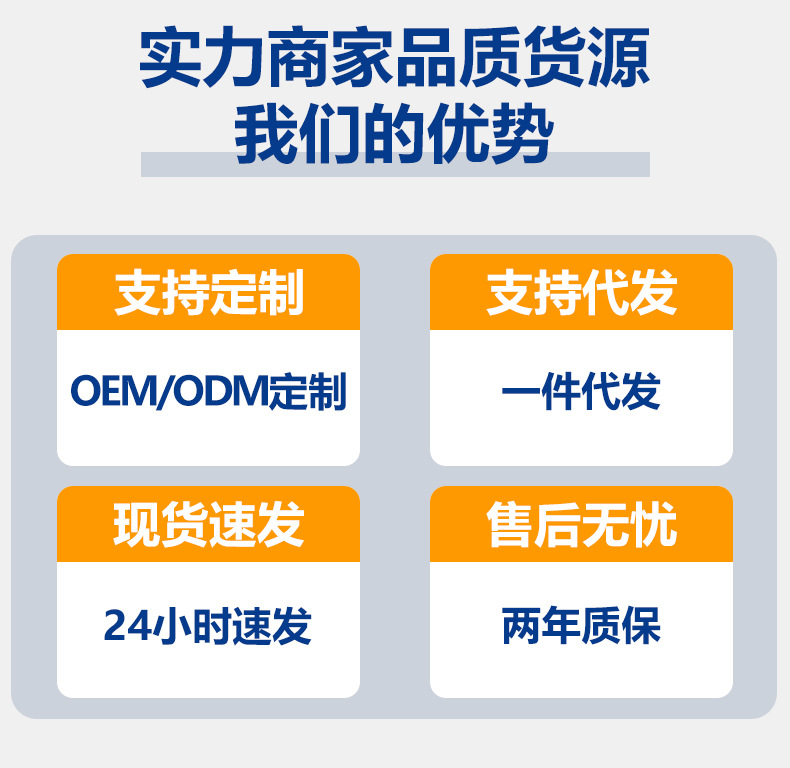 实力商家品质货源
我们的优势

支持定制
OEM/ODM定制

支持代发
一件代发

现货速发
24小时速发

售后无忧
两年质保